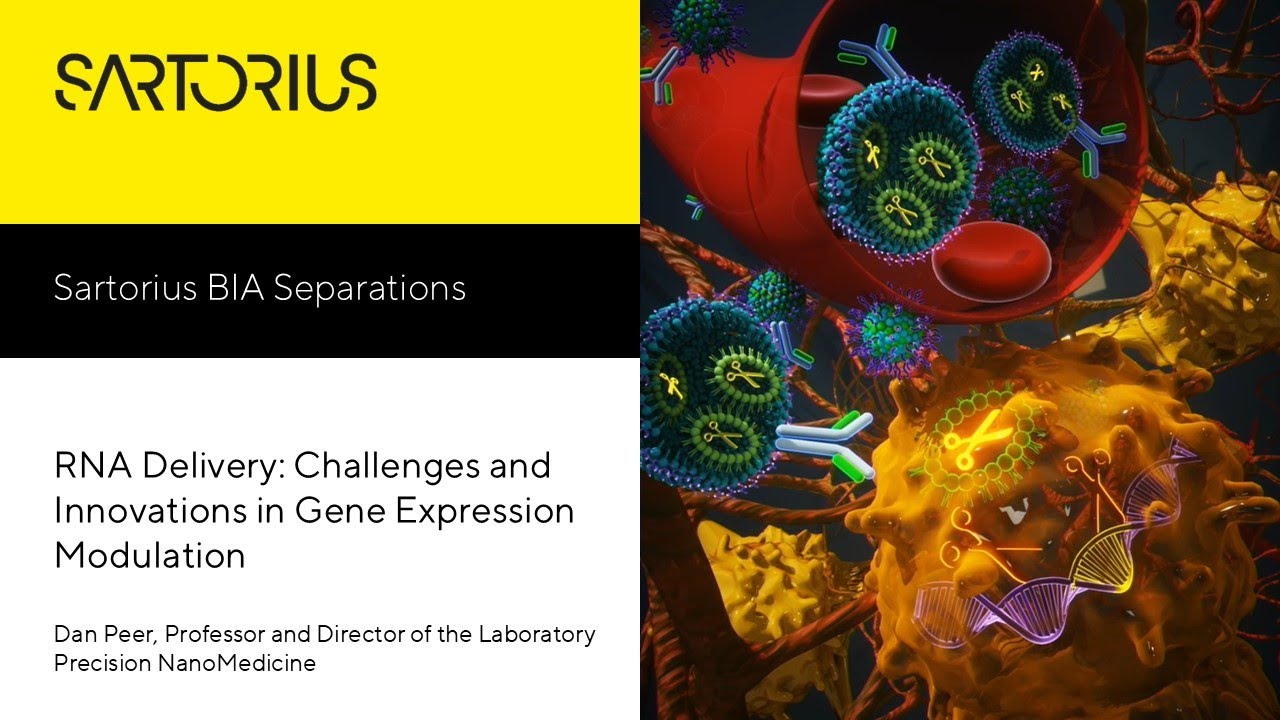 SARTORIUS

Sartorius BIA Separations

RNA Delivery: Challenges and Innovations in Gene Expression Modulation

Dan Peer, Professor and Director of the Laboratory Precision NanoMedicine